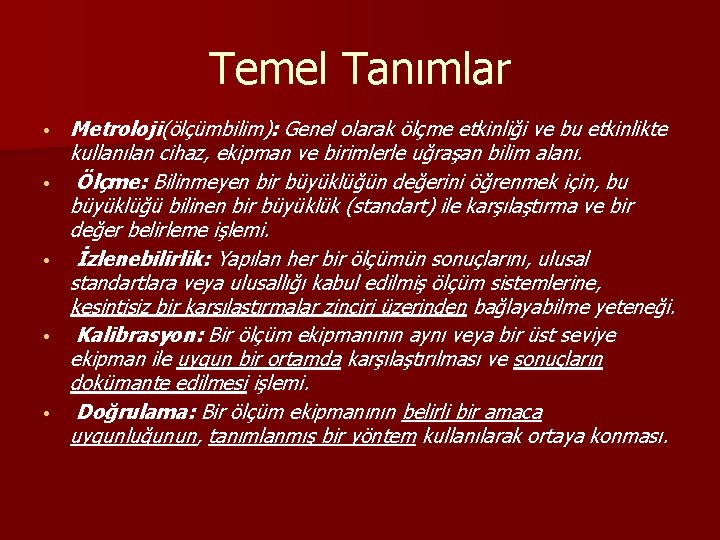 Temel Tanımlar

• Metroloji(ölçümbilim): Genel olarak ölçme etkinliği ve bu etkinlikte kullanılan cihaz, ekipman ve birimlerle uğraşan bilim alanı.

• Ölçme: Bilinmeyen bir büyüklüğün değerini öğrenmek için, bu büyüklüğü bilinen bir büyüklük (standart) ile karşılaştırma ve bir değer belirleme işlemi.

• İzlenebilirlik: Yapılan her bir ölçümün sonuçlarını, ulusal standartlara veya ulusallığı kabul edilmiş ölçüm sistemlerine, kesintisiz bir karşılaştırmalar zinciri üzerinden bağlayabilme yeteneği.

• Kalibrasyon: Bir ölçüm ekipmanının aynı veya bir üst seviye ekipman ile uygun bir ortamda karşılaştırılması ve sonuçların dokümante edilmesi işlemi.

• Doğrulama: Bir ölçüm ekipmanının belirli bir amaca uygunluğunun, tanımlanmış bir yöntem kullanılarak ortaya konması.